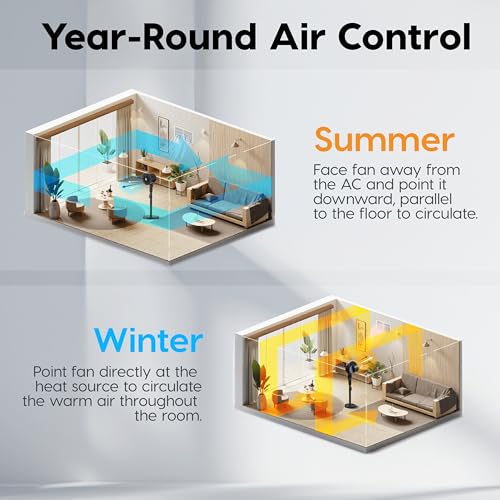 Year-Round Air Control

Summer

Face fan away from the AC and point it downward, parallel to the floor to circulate.

Winter

Point fan directly at the heat source to circulate the warm air throughout the room.